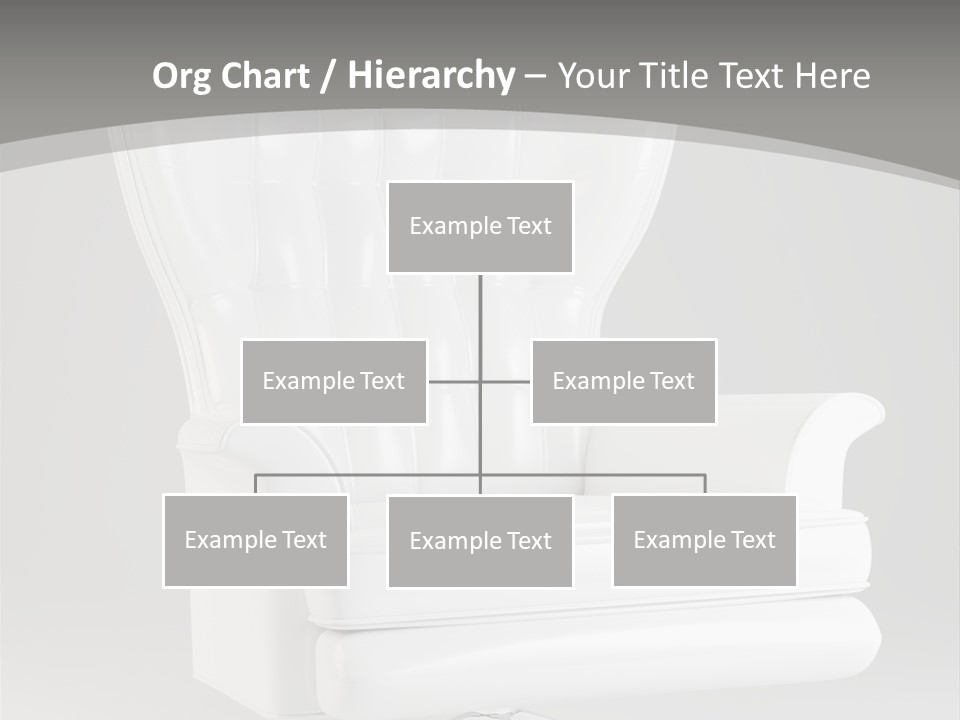 Org Chart / Hierarchy – Your Title Text Here

Example Text

Example Text

Example Text

Example Text

Example Text

Example Text